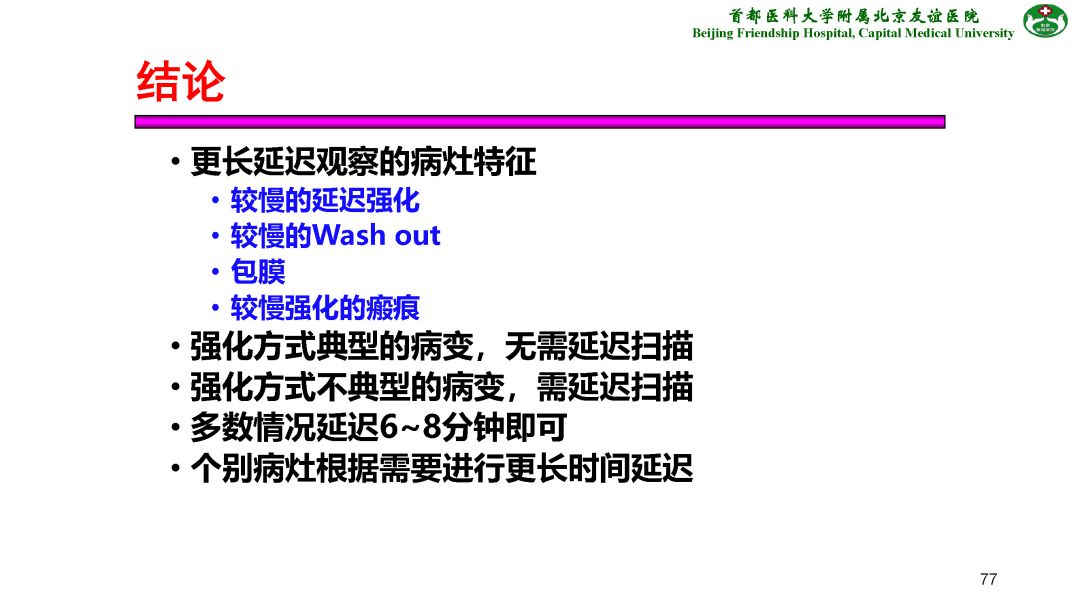 首都医科大学附属北京友谊医院
Beijing Friendship Hospital, Capital Medical University

结论

• 更长延迟观察的病灶特征
  • 较慢的延迟强化
  • 较慢的Wash out
  • 包膜
  • 较慢强化的瘢痕
• 强化方式典型的病变，无需延迟扫描
• 强化方式不典型的病变，需延迟扫描
• 多数情况延迟6~8分钟即可
• 个别病灶根据需要进行更长时间延迟

77